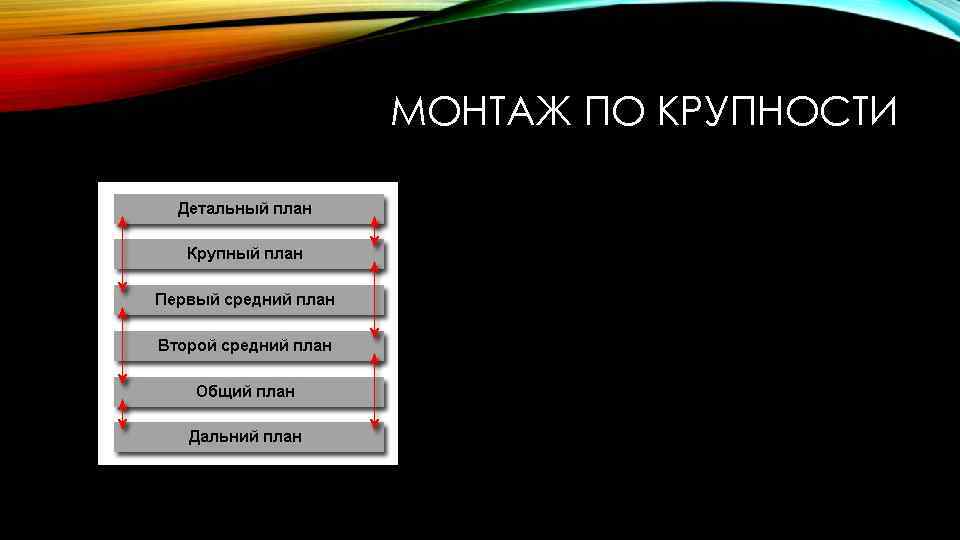 МОНТАЖ ПО КРУПНОСТИ

Детальный план
Крупный план
Первый средний план
Второй средний план
Общий план
Дальний план